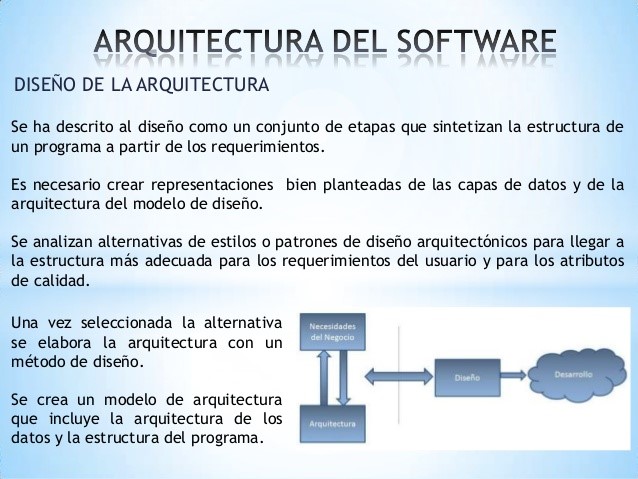 ARQUITECTURA DEL SOFTWARE

DISEÑO DE LA ARQUITECTURA

Se ha descrito al diseño como un conjunto de etapas que sintetizan la estructura de un programa a partir de los requerimientos.

Es necesario crear representaciones bien planteadas de las capas de datos y de la arquitectura del modelo de diseño.

Se analizan alternativas de estilos o patrones de diseño arquitectónicos para llegar a la estructura más adecuada para los requerimientos del usuario y para los atributos de calidad.

Una vez seleccionada la alternativa se elabora la arquitectura con un método de diseño.

Se crea un modelo de arquitectura que incluye la arquitectura de los datos y la estructura del programa.

Necesidades del Negocio

Arquitectura

Diseño

Desarrollo